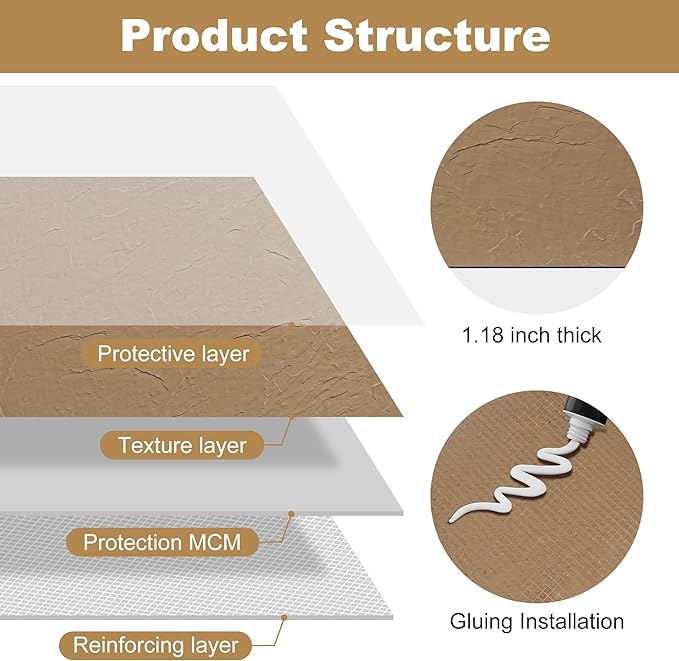 Product Structure

Protective layer

Texture layer

Protection MCM

Reinforcing layer

1.18 inch thick

Gluing Installation